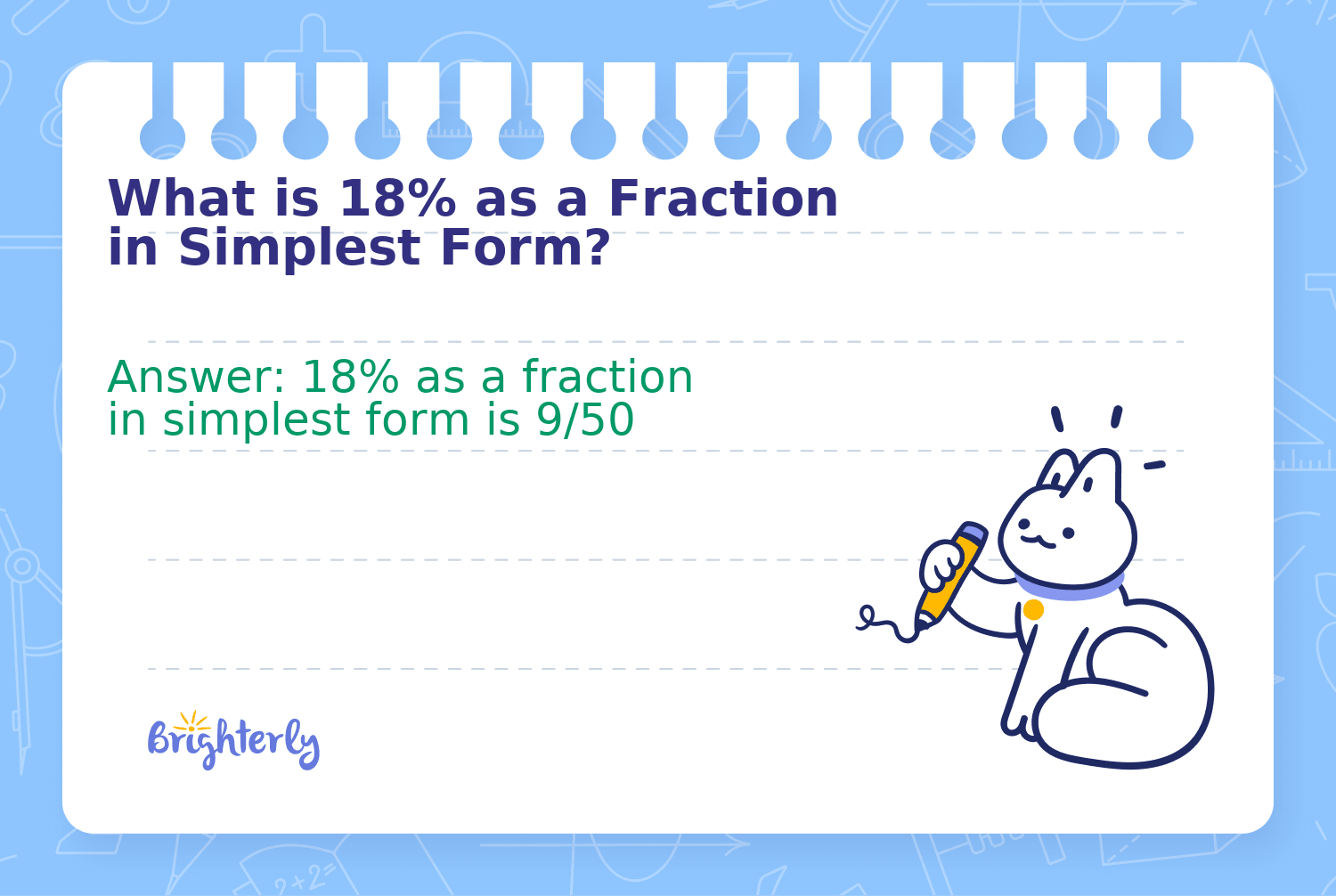 What is 18% as a Fraction in Simplest Form?

Answer: 18% as a fraction in simplest form is 9/50

Brighterly